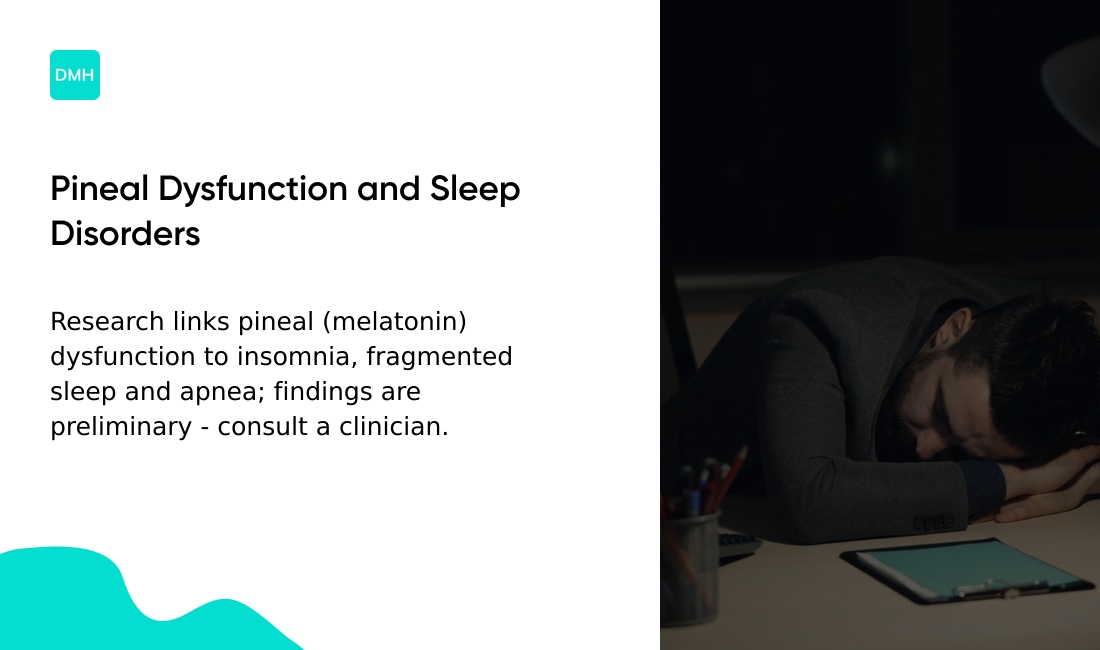 DMH

Pineal Dysfunction and Sleep Disorders

Research links pineal (melatonin) dysfunction to insomnia, fragmented sleep and apnea; findings are preliminary - consult a clinician.